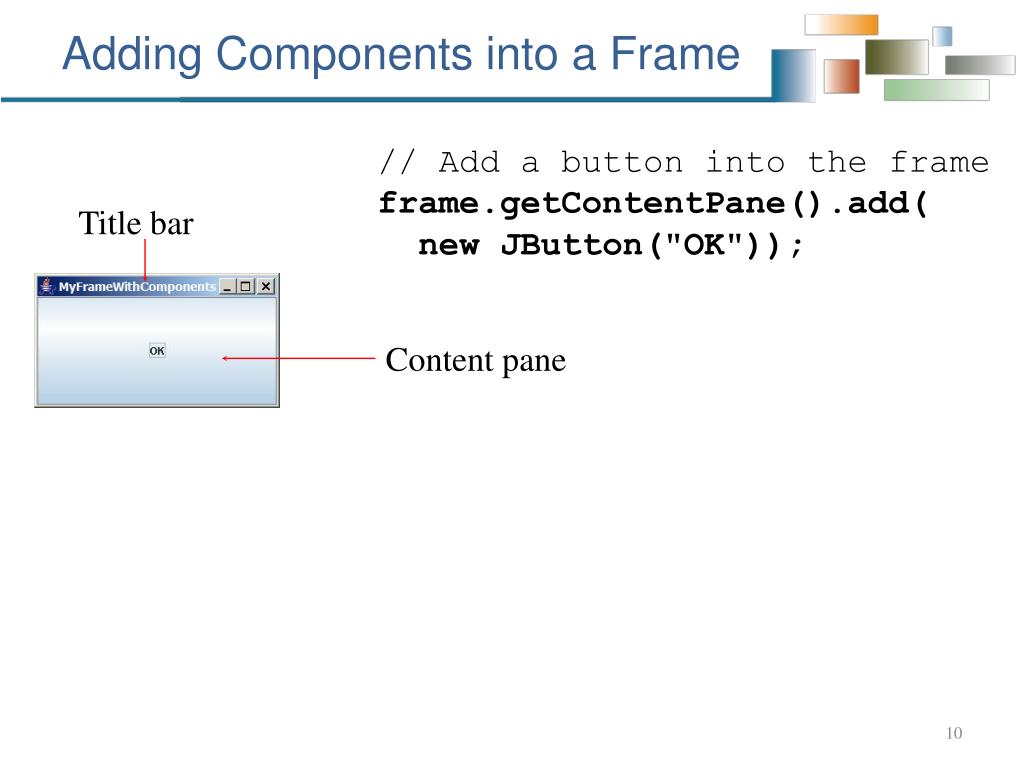 Adding Components into a Frame

// Add a button into the frame
frame.getContentPane().add(
  new JButton("OK"));

Title bar

MyFrameWithComponents

OK

Content pane

10